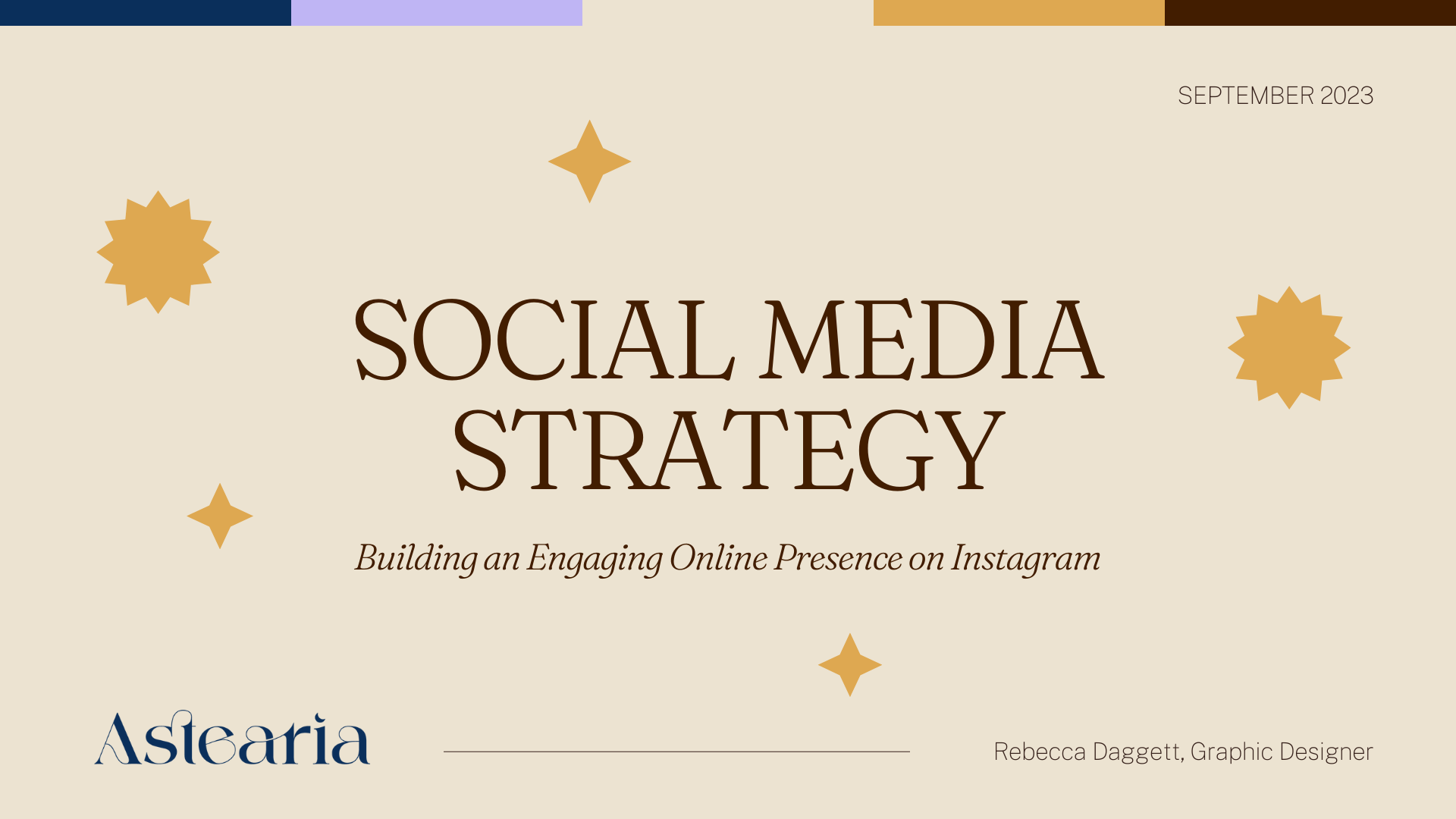 SEPTEMBER 2023

SOCIAL MEDIA STRATEGY

Building an Engaging Online Presence on Instagram

Astearia

Rebecca Daggett, Graphic Designer